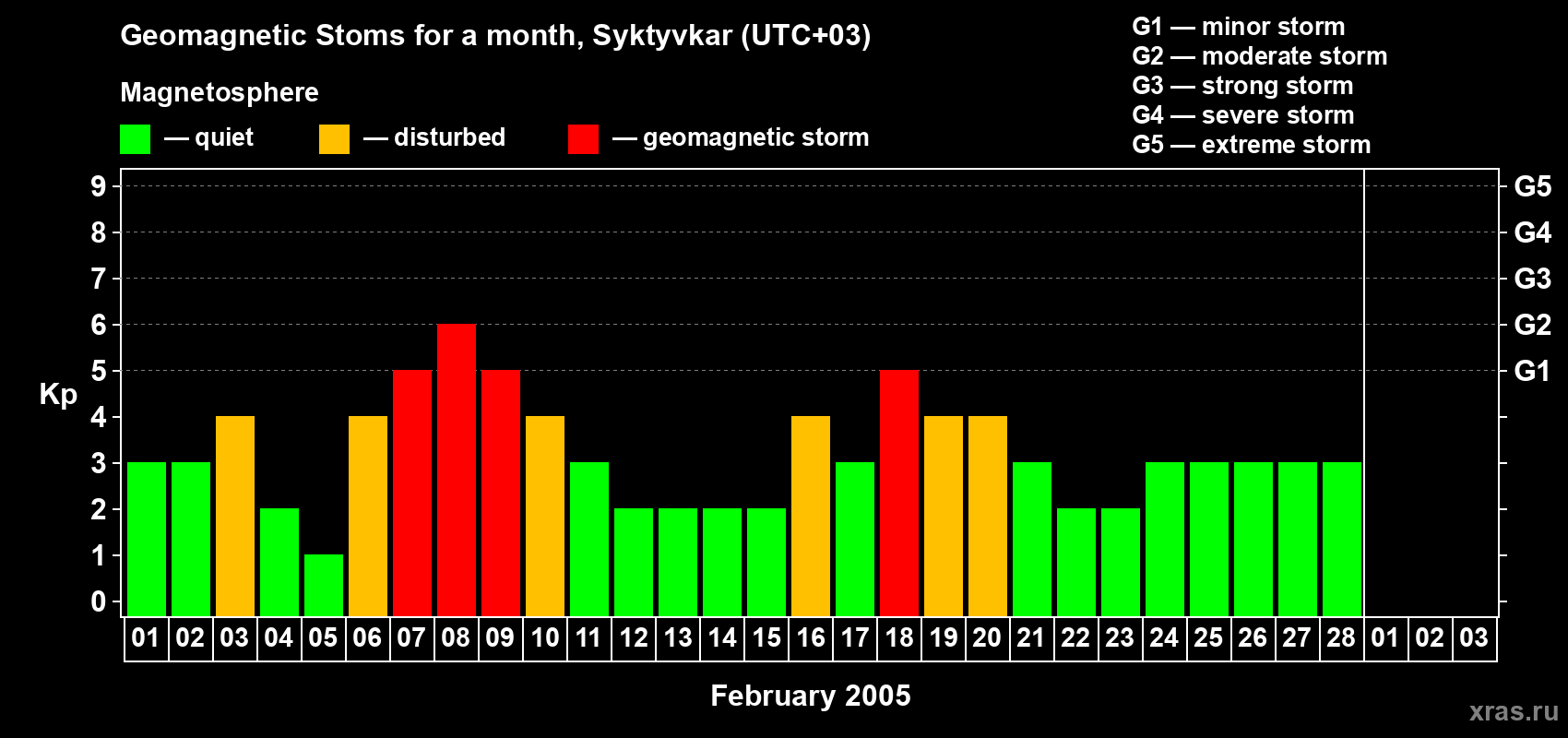 Geomagnetic Stoms for a month, Syktyvkar (UTC+03)

Magnetosphere

— quiet — disturbed — geomagnetic storm

G1 — minor storm
G2 — moderate storm
G3 — strong storm
G4 — severe storm
G5 — extreme storm

Kp

9
8
7
6
5
4
3
2
1
0

G5
G4
G3
G2
G1

01 02 03 04 05 06 07 08 09 10 11 12 13 14 15 16 17 18 19 20 21 22 23 24 25 26 27 28 01 02 03

February 2005

xras.ru